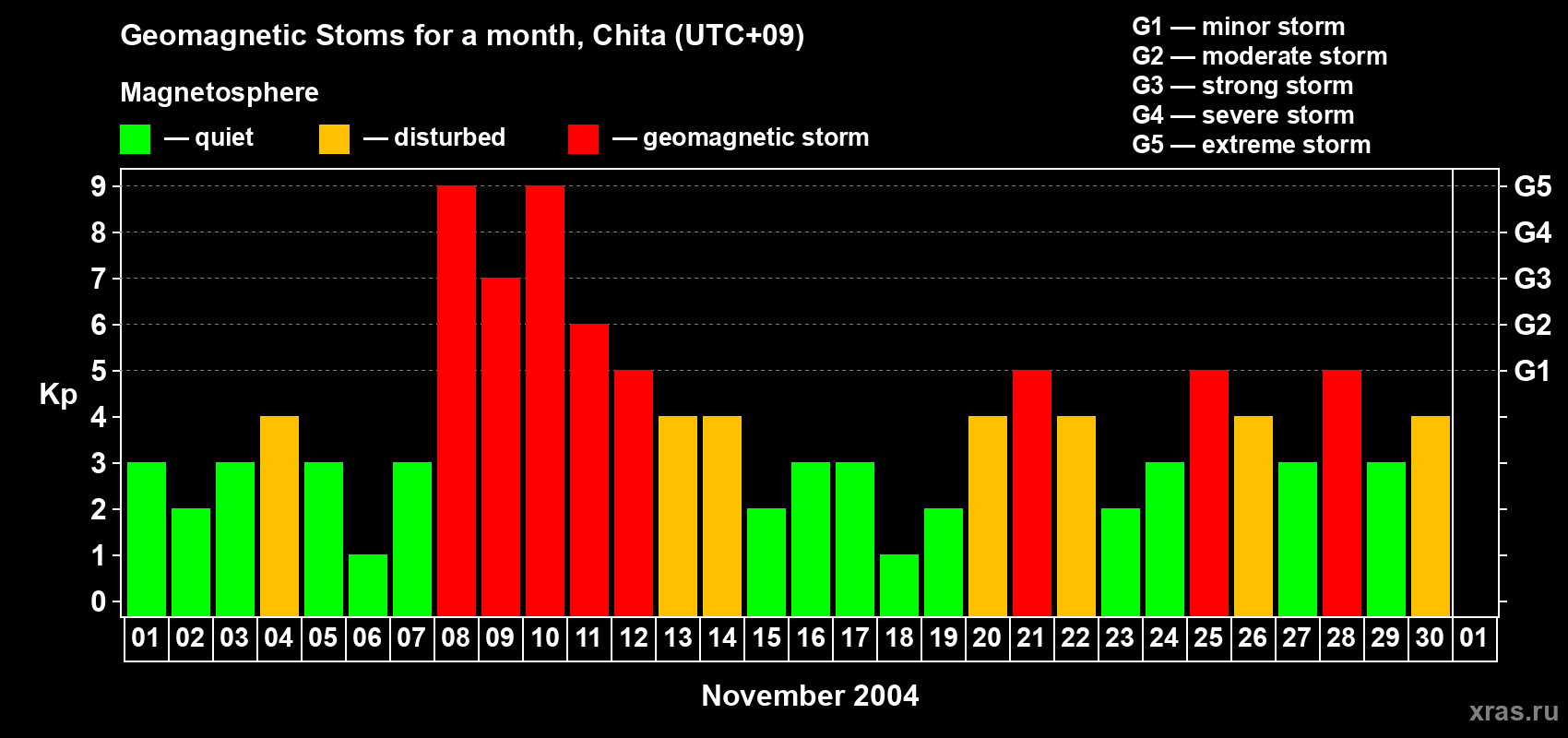 Geomagnetic Stoms for a month, Chita (UTC+09)

Magnetosphere

— quiet — disturbed — geomagnetic storm

G1 — minor storm
G2 — moderate storm
G3 — strong storm
G4 — severe storm
G5 — extreme storm

Kp

9 8 7 6 5 4 3 2 1 0

G5 G4 G3 G2 G1

01 02 03 04 05 06 07 08 09 10 11 12 13 14 15 16 17 18 19 20 21 22 23 24 25 26 27 28 29 30 01

November 2004

xras.ru